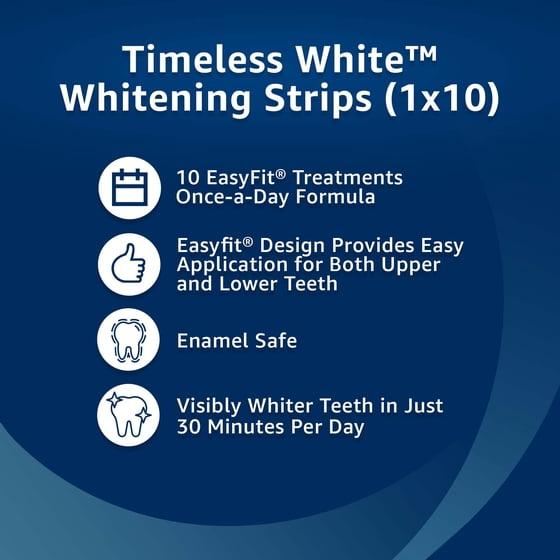 Timeless White™ Whitening Strips (1x10)

10 EasyFit® Treatments Once-a-Day Formula

Easyfit® Design Provides Easy Application for Both Upper and Lower Teeth

Enamel Safe

Visibly Whiter Teeth in Just 30 Minutes Per Day